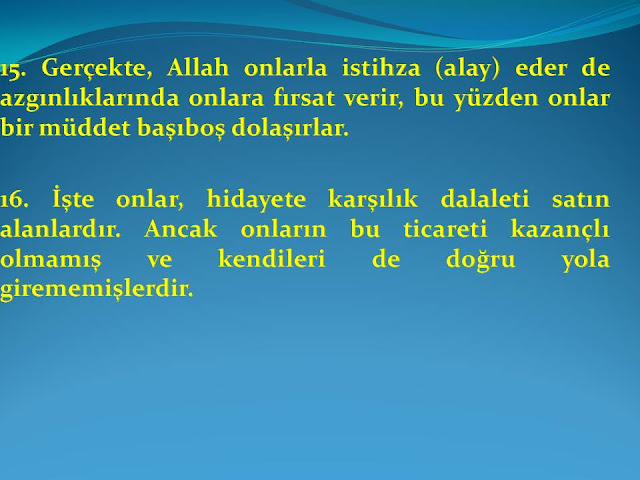 15. Gerçekte, Allah onlarla istihza (alay) eder de azgınlıklarında onlara fırsat verir, bu yüzden onlar bir müddet başıboş dolaşırlar.

16. İşte onlar, hidayete karşılık dalaleti satın alanlardır. Ancak onların bu ticareti kazançlı olmamış ve kendileri de doğru yola girememişlerdir.